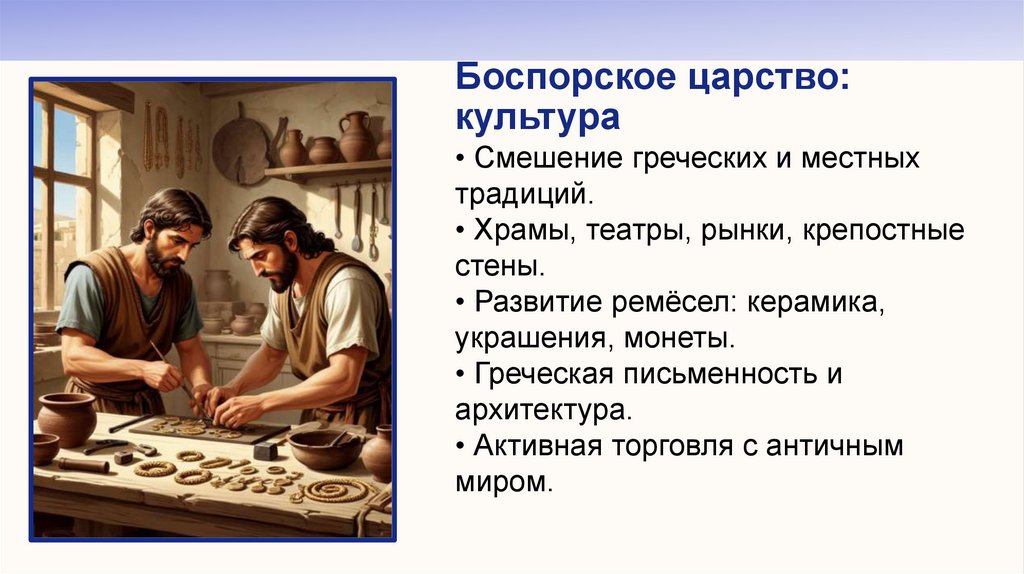 Боспорское царство: культура

• Смешение греческих и местных традиций.
• Храмы, театры, рынки, крепостные стены.
• Развитие ремёсел: керамика, украшения, монеты.
• Греческая письменность и архитектура.
• Активная торговля с античным миром.